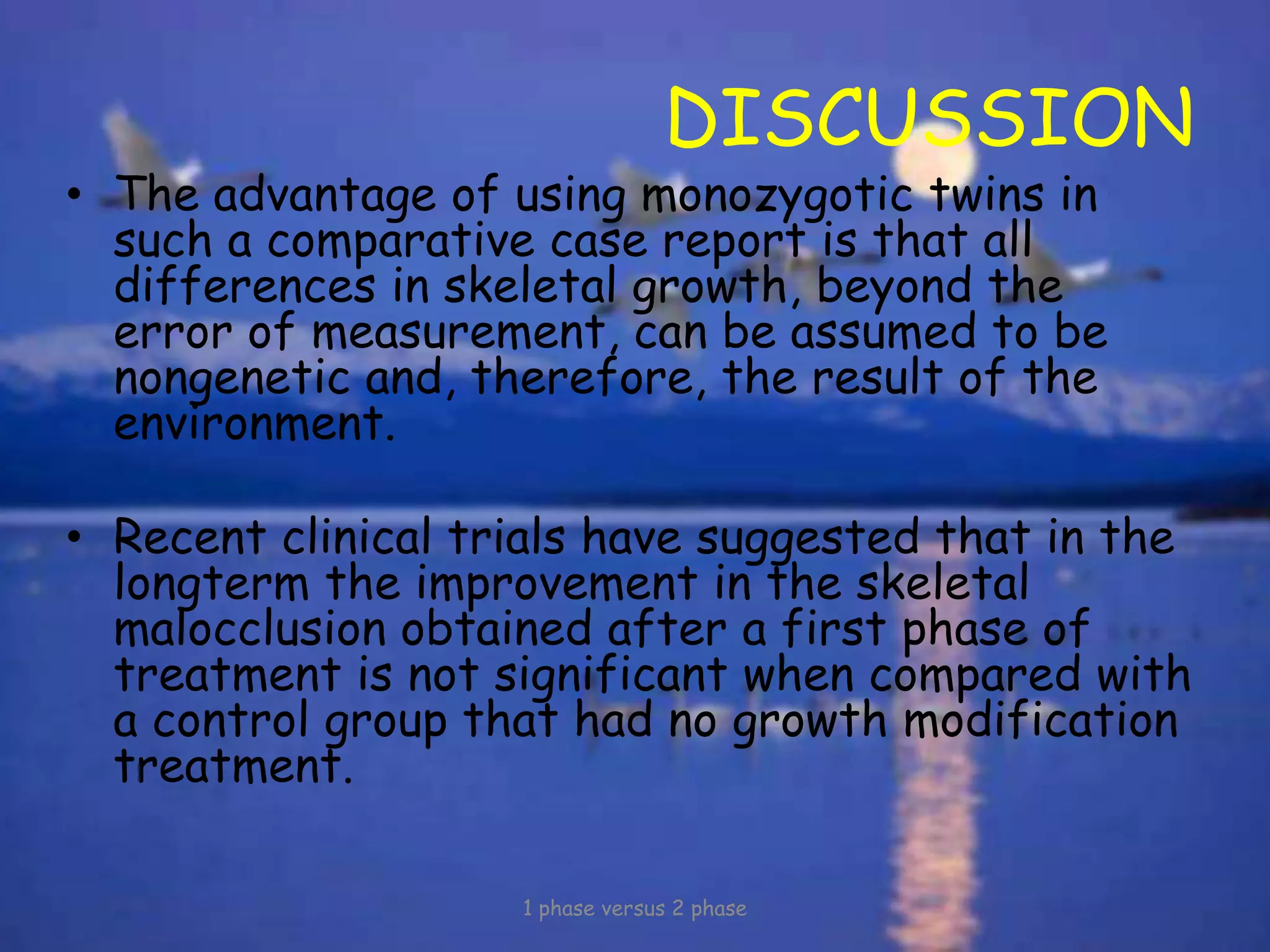 DISCUSSION

• The advantage of using monozygotic twins in such a comparative case report is that all differences in skeletal growth, beyond the error of measurement, can be assumed to be nongenetic and, therefore, the result of the environment.

• Recent clinical trials have suggested that in the longterm the improvement in the skeletal malocclusion obtained after a first phase of treatment is not significant when compared with a control group that had no growth modification treatment.

1 phase versus 2 phase